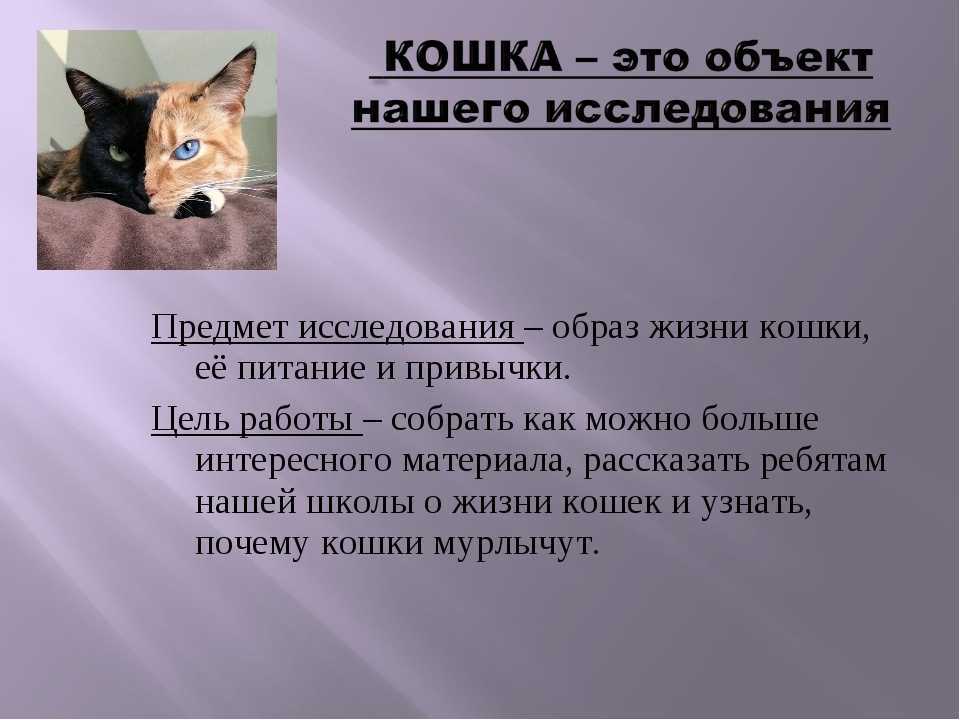 КОШКА – это объект нашего исследования

Предмет исследования – образ жизни кошки, её питание и привычки.

Цель работы – собрать как можно больше интересного материала, рассказать ребятам нашей школы о жизни кошек и узнать, почему кошки мурлычут.